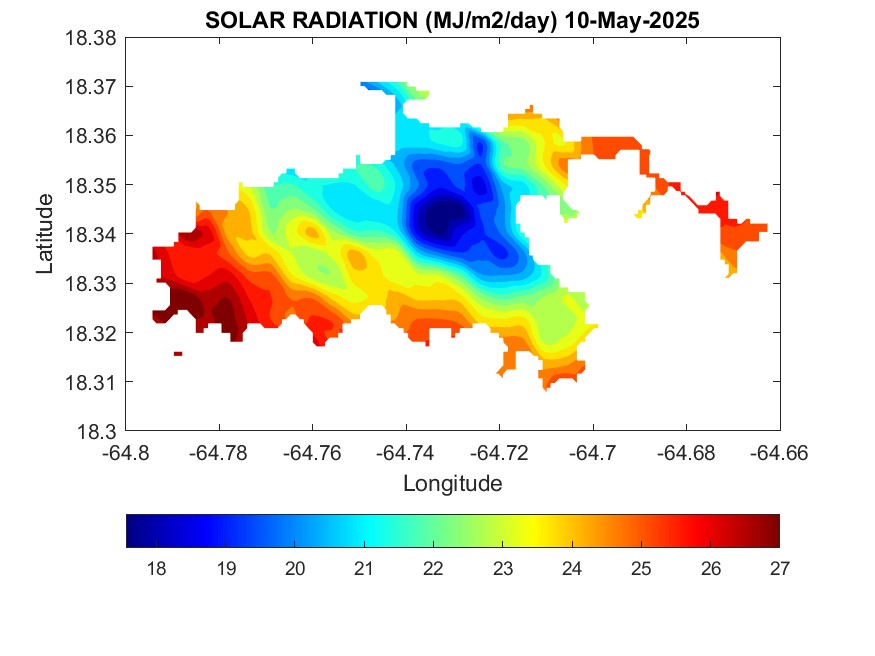 SOLAR RADIATION (MJ/m2/day) 10-May-2025

18.38
18.37
18.36
18.35
18.34
18.33
18.32
18.31
18.3

Latitude

-64.8 -64.78 -64.76 -64.74 -64.72 -64.7 -64.68 -64.66

Longitude

18 19 20 21 22 23 24 25 26 27